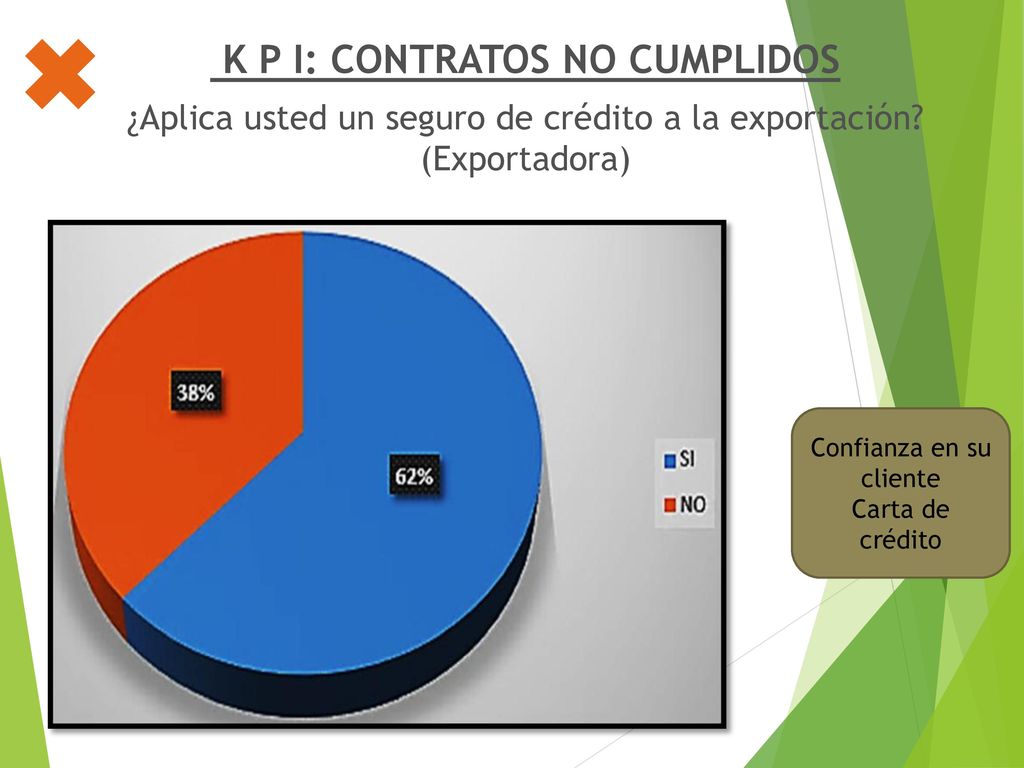 K P I: CONTRATOS NO CUMPLIDOS

¿Aplica usted un seguro de crédito a la exportación? (Exportadora)

38%

62%

SI
NO

Confianza en su cliente
Carta de crédito